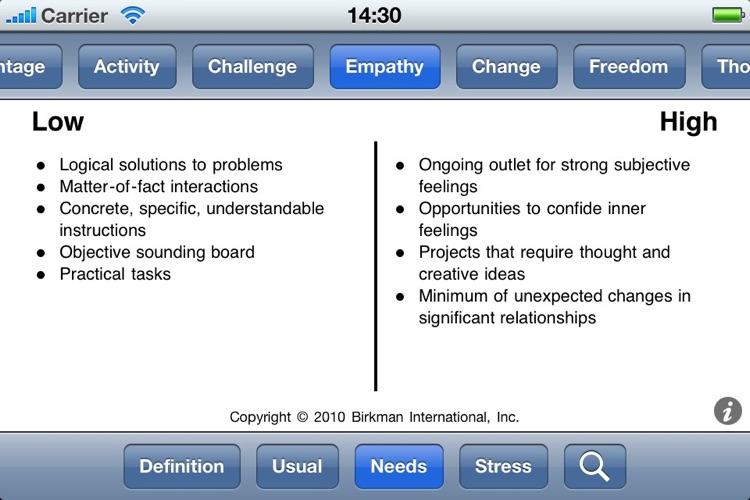 Carrier 14:30

ntage Activity Challenge Empathy Change Freedom Tho

Low

- Logical solutions to problems
- Matter-of-fact interactions
- Concrete, specific, understandable instructions
- Objective sounding board
- Practical tasks

High

- Ongoing outlet for strong subjective feelings
- Opportunities to confide inner feelings
- Projects that require thought and creative ideas
- Minimum of unexpected changes in significant relationships

Copyright © 2010 Birkman International, Inc.

i

Definition Usual Needs Stress